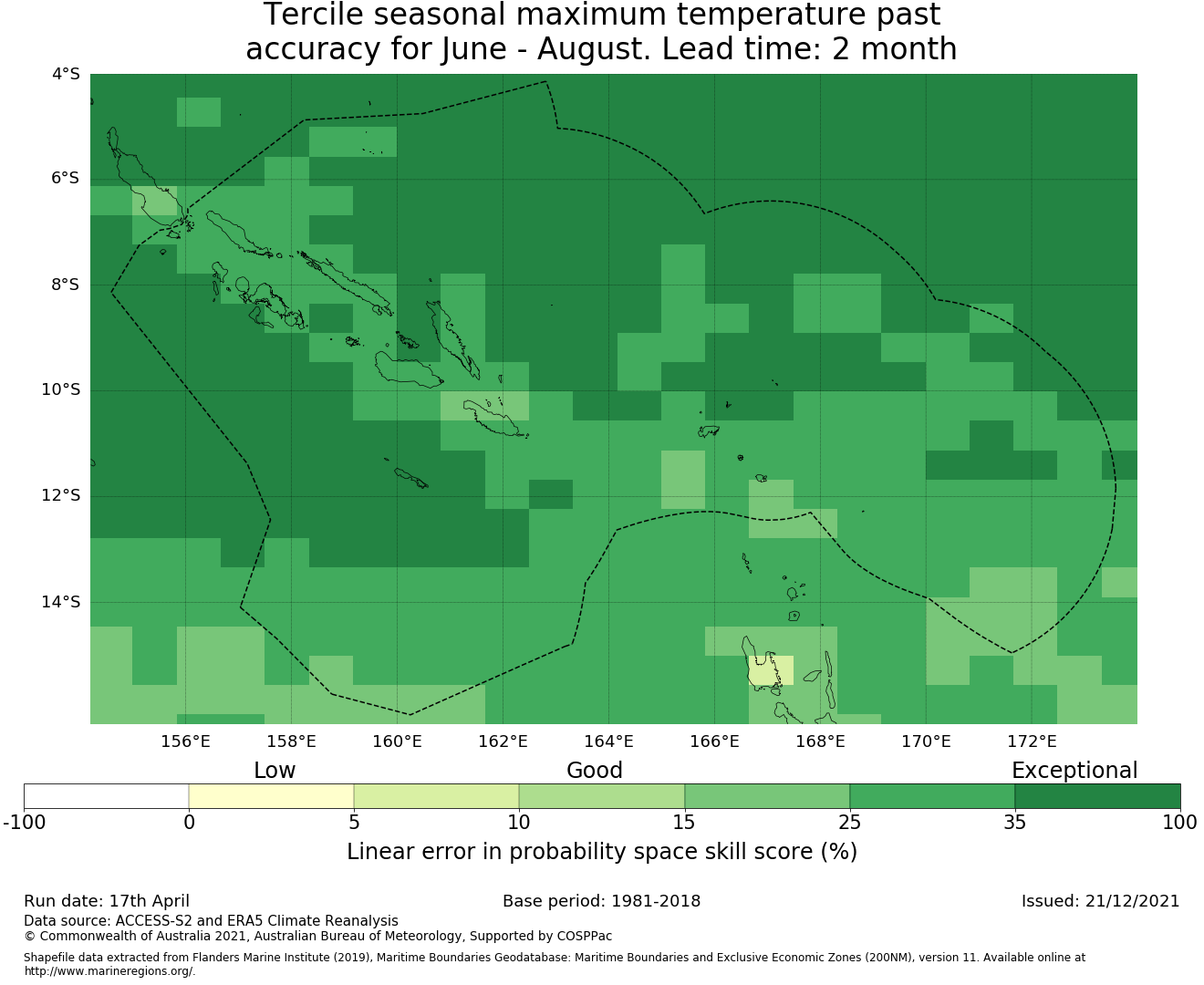 Tercile seasonal maximum temperature past accuracy for June - August. Lead time: 2 month

4°S
6°S
8°S
10°S
12°S
14°S

156°E 158°E 160°E 162°E 164°E 166°E 168°E 170°E 172°E

Low Good Exceptional

-100 0 5 10 15 25 35 100

Linear error in probability space skill score (%)

Run date: 17th April
Base period: 1981-2018
Issued: 21/12/2021

Data source: ACCESS-S2 and ERA5 Climate Reanalysis
© Commonwealth of Australia 2021, Australian Bureau of Meteorology, Supported by COSPPac

Shapefile data extracted from Flanders Marine Institute (2019), Maritime Boundaries Geodatabase: Maritime Boundaries and Exclusive Economic Zones (200NM), version 11. Available online at http://www.marineregions.org/.